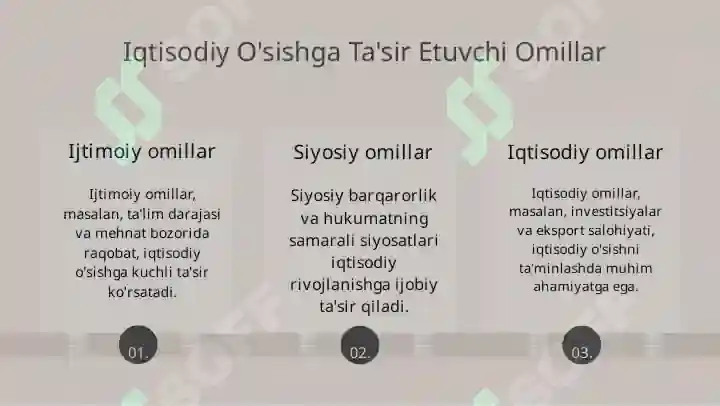 Iqtisodiy O'sishga Ta'sir Etuvchi Omillar

Ijtimoiy omillar

Ijtimoiy omillar, masalan, ta'lim darajasi va mehnat bozorida raqobat, iqtisodiy o'sishga kuchli ta'sir ko'rsatadi.

01.

Siyosiy omillar

Siyosiy barqarorlik va hukumatning samarali siyosatlari iqtisodiy rivojlanishga ijobiy ta'sir qiladi.

02.

Iqtisodiy omillar

Iqtisodiy omillar, masalan, investitsiyalar va eksport salohiyati, iqtisodiy o'sishni ta'minlashda muhim ahamiyatga ega.

03.